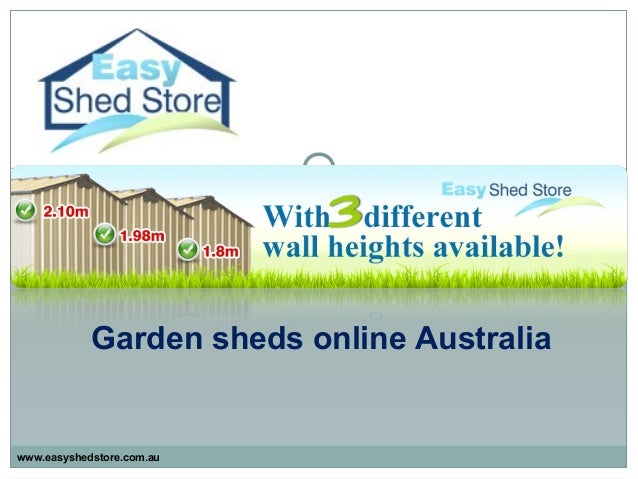 Easy Shed Store

2.10m
1.98m
1.8m

Easy Shed Store

With 3 different wall heights available!

Garden sheds online Australia

www.easyshedstore.com.au